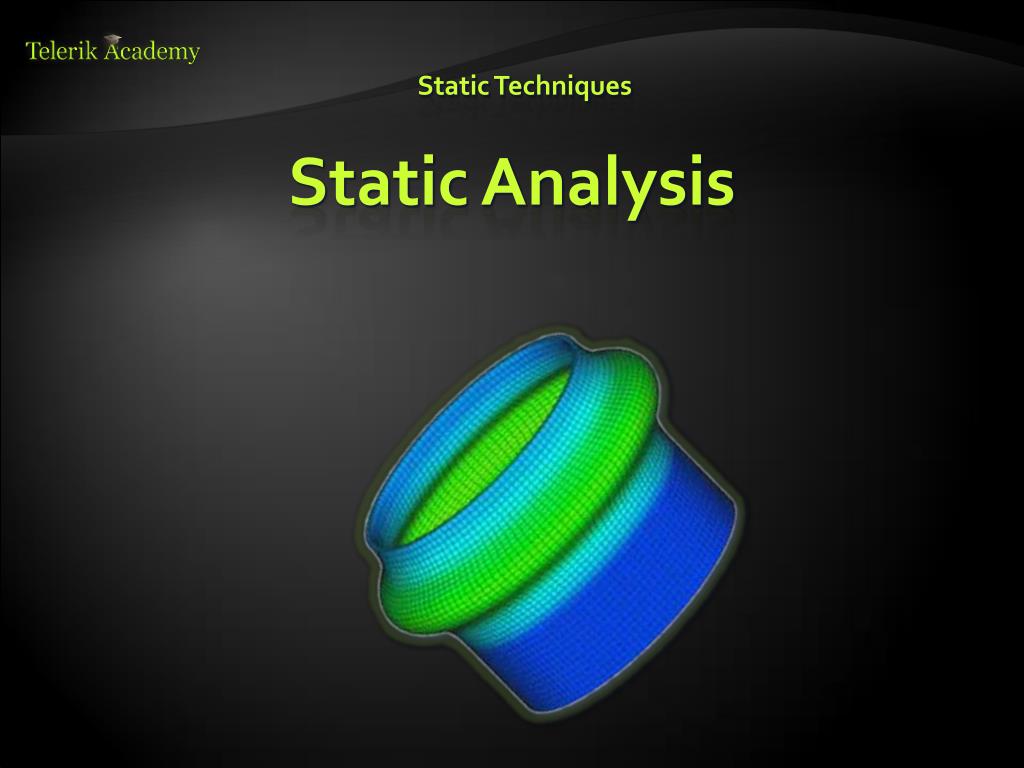 Telerik Academy

Static Techniques

Static Analysis